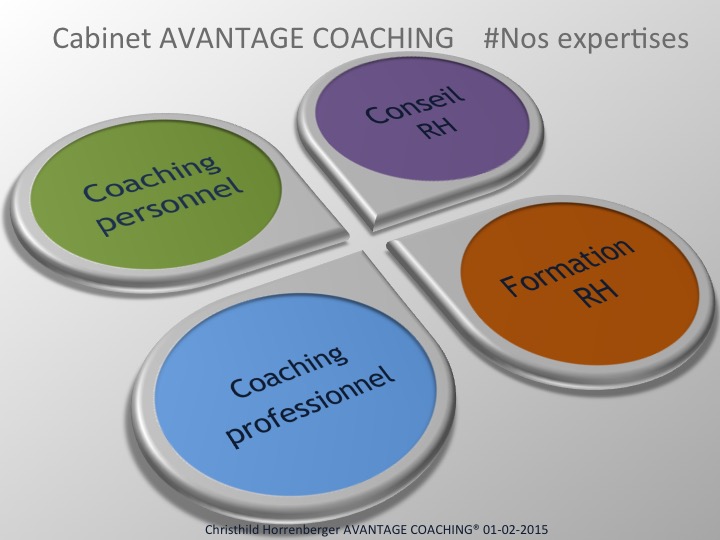 Cabinet AVANTAGE COACHING #Nos expertises

Conseil RH

Coaching personnel

Formation RH

Coaching professionnel

Christhild Horrenberger AVANTAGE COACHING® 01-02-2015